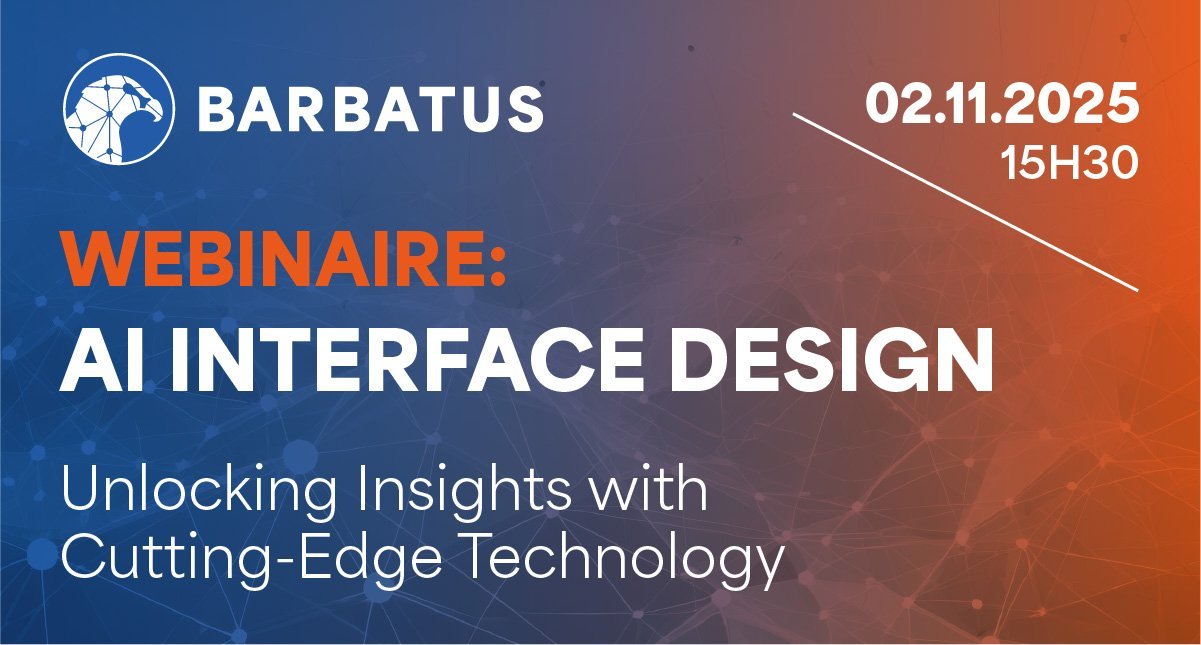 BARBATUS

02.11.2025
15H30

WEBINAIRE:
AI INTERFACE DESIGN

Unlocking Insights with Cutting-Edge Technology